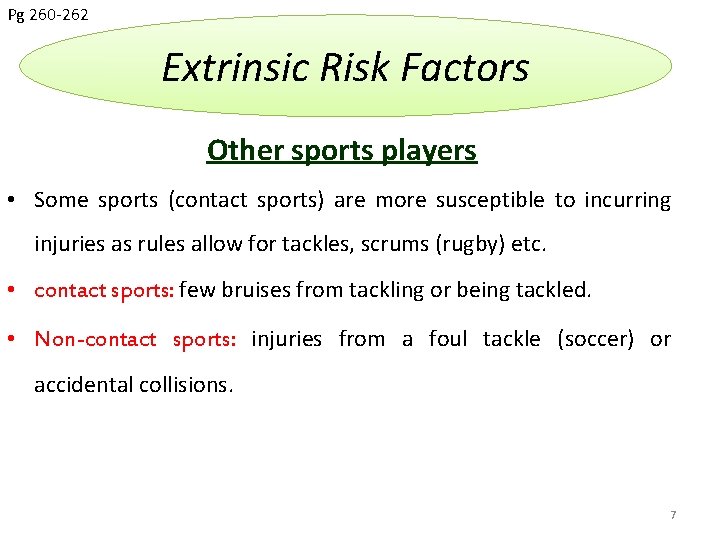 Pg 260-262

Extrinsic Risk Factors

Other sports players

• Some sports (contact sports) are more susceptible to incurring injuries as rules allow for tackles, scrums (rugby) etc.

• contact sports: few bruises from tackling or being tackled.

• Non-contact sports: injuries from a foul tackle (soccer) or accidental collisions.

7